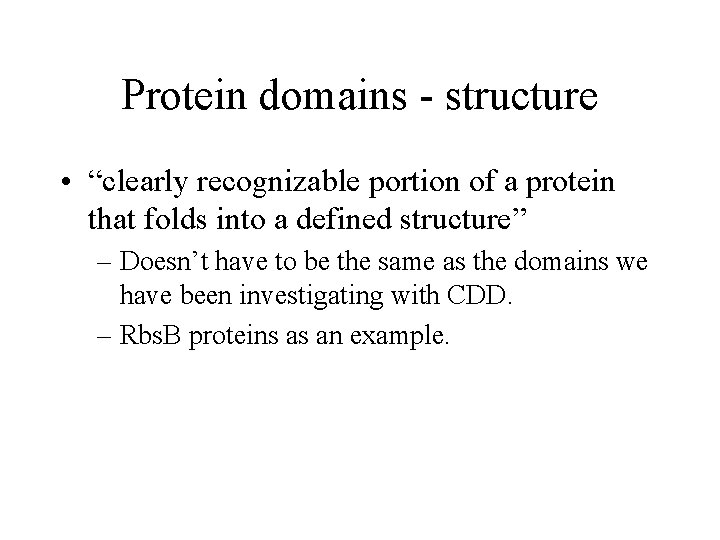 Protein domains - structure

• “clearly recognizable portion of a protein that folds into a defined structure”

– Doesn’t have to be the same as the domains we have been investigating with CDD.

– RbsB proteins as an example.